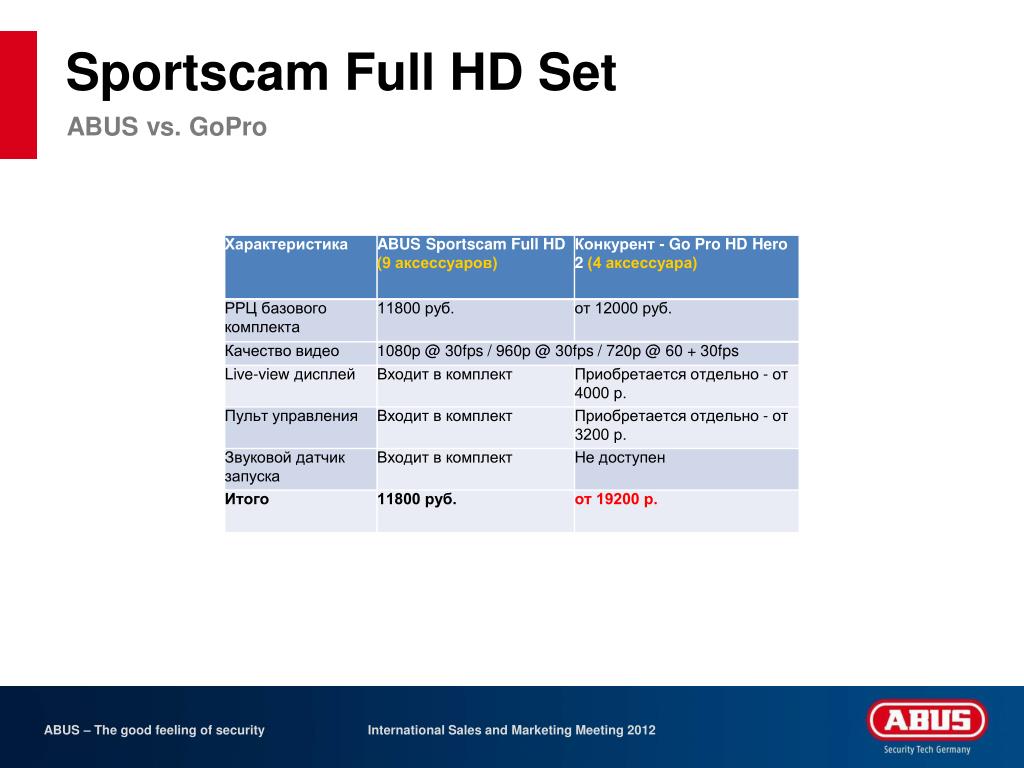 Sportscam Full HD Set

ABUS vs. GoPro

| Характеристика | ABUS Sportscam Full HD (9 аксессуаров) | Конкурент - Go Pro HD Hero 2 (4 аксессуара) |
|---|---|---|
| РРЦ базового комплекта | 11800 руб. | от 12000 руб. |
| Качество видео | 1080p @ 30fps / 960p @ 30fps / 720p @ 60 + 30fps | |
| Live-view дисплей | Входит в комплект | Приобретается отдельно - от 4000 р. |
| Пульт управления | Входит в комплект | Приобретается отдельно - от 3200 р. |
| Звуковой датчик запуска | Входит в комплект | Не доступен |
| Итого | 11800 руб. | от 19200 р. |

ABUS – The good feeling of security

International Sales and Marketing Meeting 2012

ABUS

Security Tech Germany